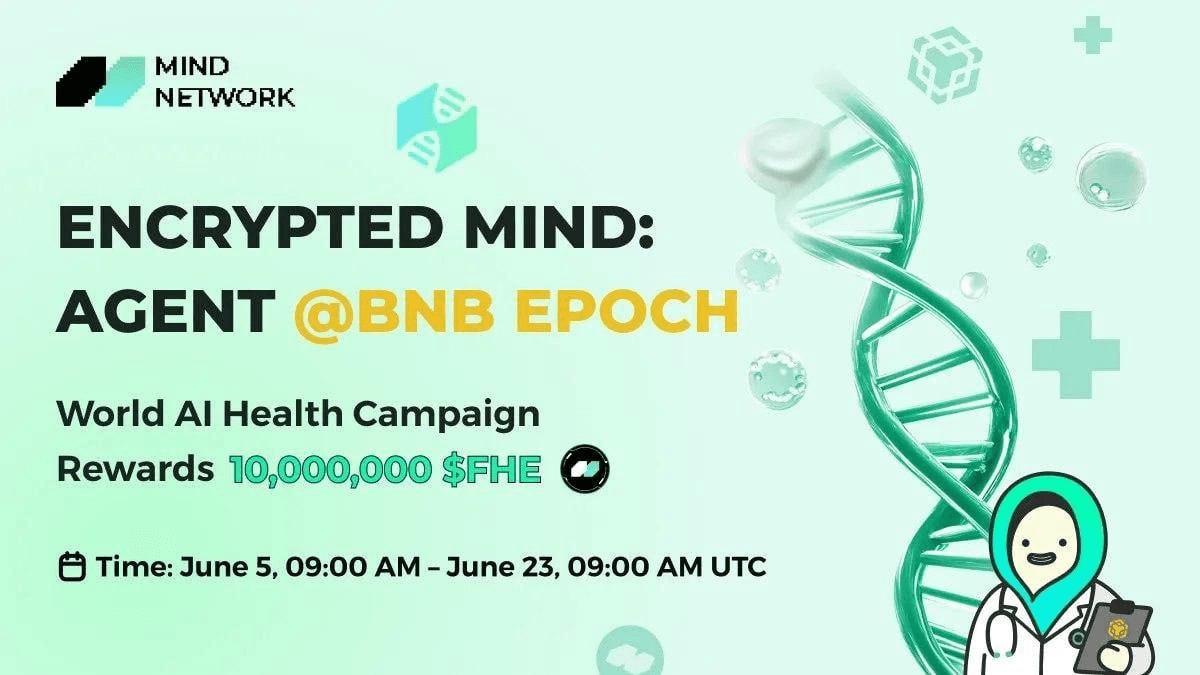 MIND NETWORK

ENCRYPTED MIND: AGENT @BNB EPOCH

World AI Health Campaign

Rewards 10,000,000 $FHE

Time: June 5, 09:00 AM – June 23, 09:00 AM UTC